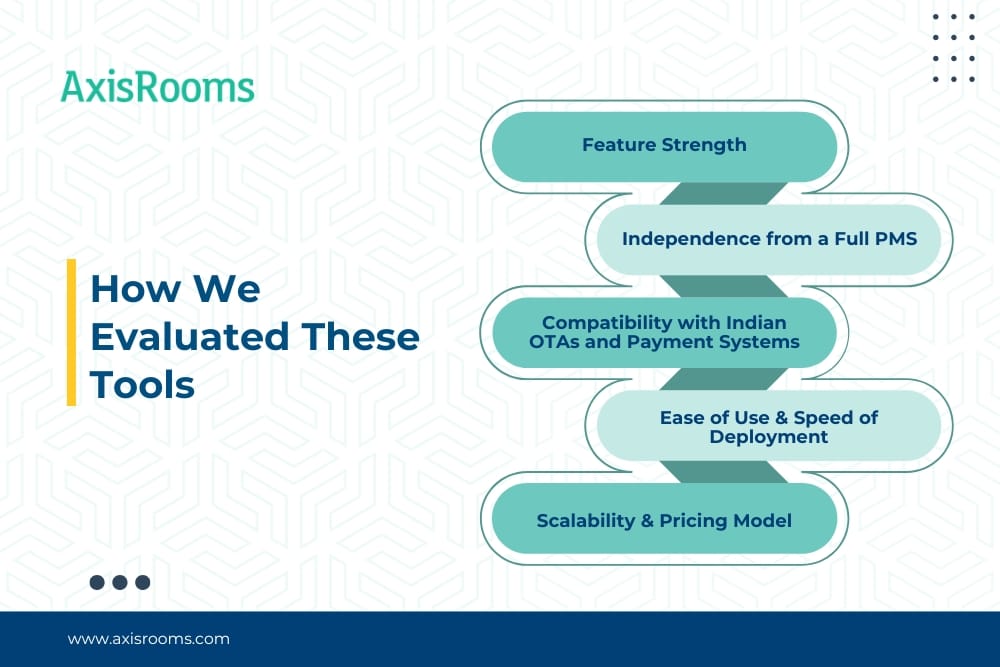 AxisRooms

How We Evaluated These Tools

Feature Strength

Independence from a Full PMS

Compatibility with Indian OTAs and Payment Systems

Ease of Use & Speed of Deployment

Scalability & Pricing Model

www.axisrooms.com